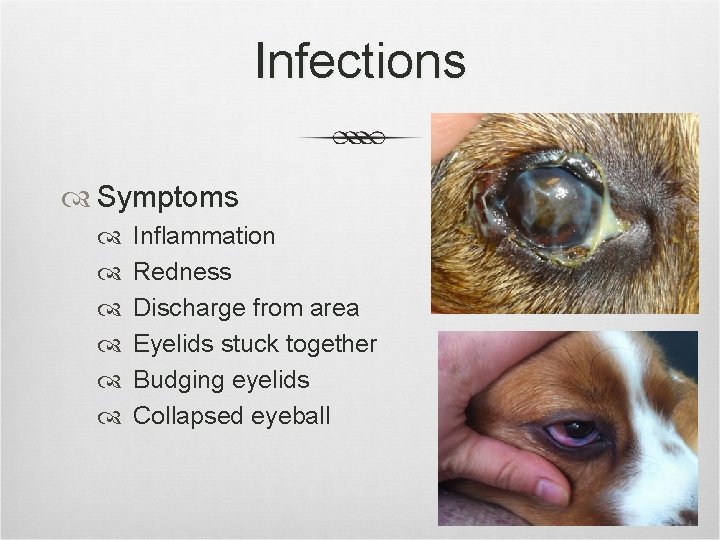 Infections

Symptoms

Inflammation

Redness

Discharge from area

Eyelids stuck together

Budging eyelids

Collapsed eyeball